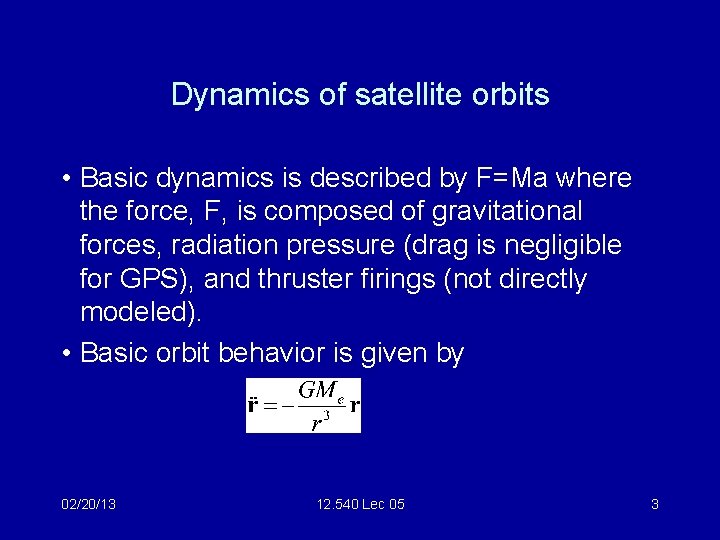 Dynamics of satellite orbits

• Basic dynamics is described by F=Ma where the force, F, is composed of gravitational forces, radiation pressure (drag is negligible for GPS), and thruster firings (not directly modeled).

• Basic orbit behavior is given by

$\ddot{\mathbf{r}} = -\frac{GM_e}{r^3}\mathbf{r}$

02/20/13

12.540 Lec 05

3